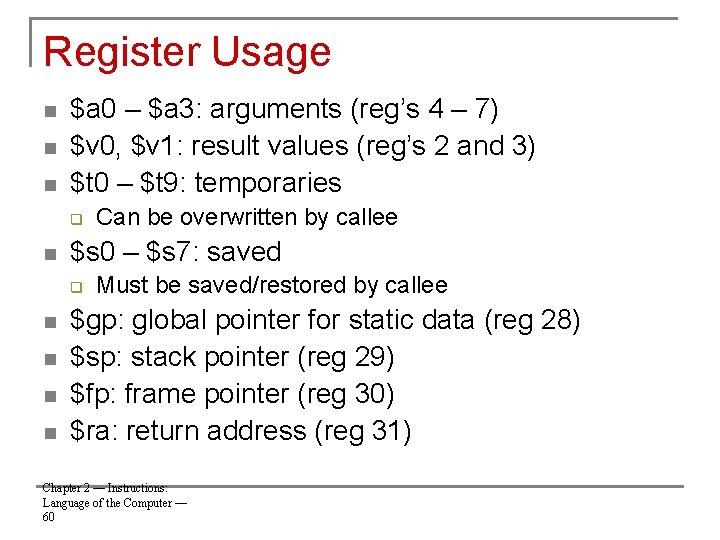 Register Usage

- \$a0 – \$a3: arguments (reg's 4 – 7)
- \$v0, \$v1: result values (reg's 2 and 3)
- \$t0 – \$t9: temporaries
  - Can be overwritten by callee
- \$s0 – \$s7: saved
  - Must be saved/restored by callee
- \$gp: global pointer for static data (reg 28)
- \$sp: stack pointer (reg 29)
- \$fp: frame pointer (reg 30)
- \$ra: return address (reg 31)

Chapter 2 — Instructions: Language of the Computer — 60